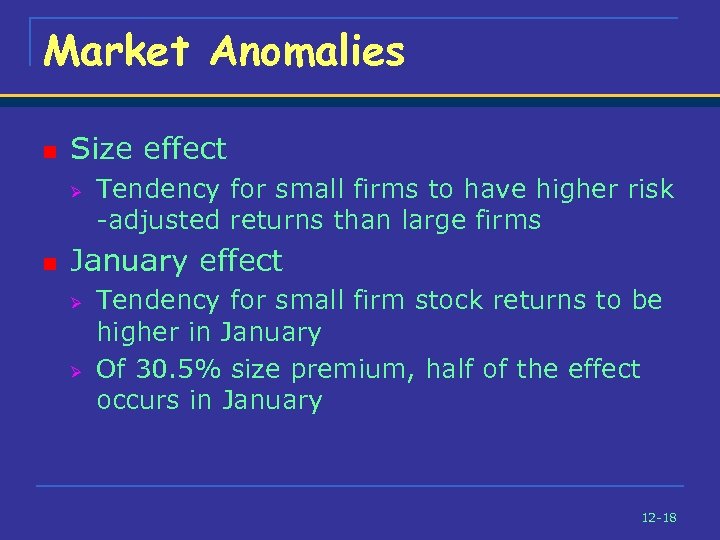 Market Anomalies

Size effect

Tendency for small firms to have higher risk -adjusted returns than large firms

January effect

Tendency for small firm stock returns to be higher in January

Of 30.5% size premium, half of the effect occurs in January

12-18